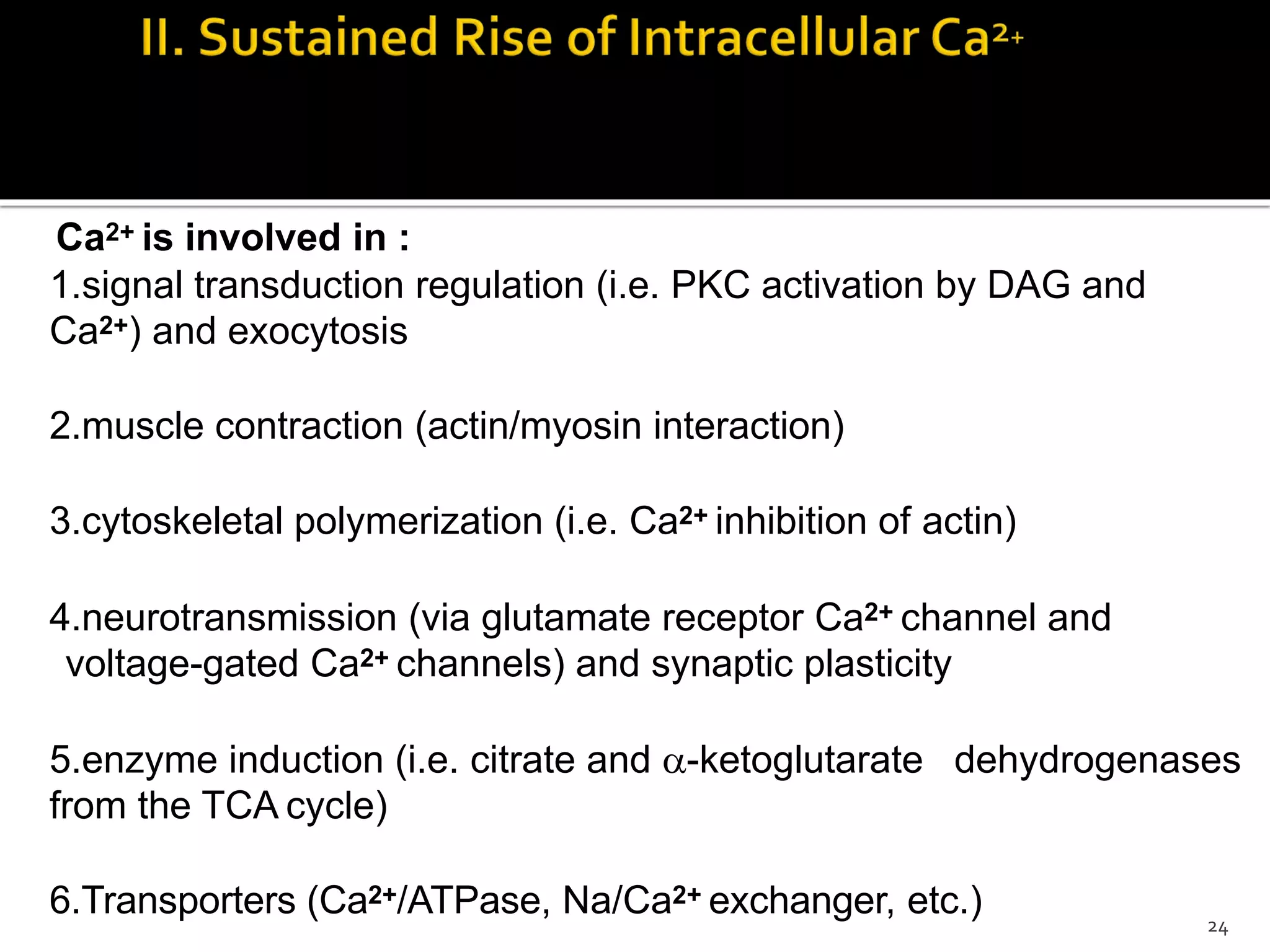 II. Sustained Rise of Intracellular $Ca^{2+}$

$Ca^{2+}$ is involved in :
1.signal transduction regulation (i.e. PKC activation by DAG and $Ca^{2+}$) and exocytosis

2.muscle contraction (actin/myosin interaction)

3.cytoskeletal polymerization (i.e. $Ca^{2+}$ inhibition of actin)

4.neurotransmission (via glutamate receptor $Ca^{2+}$ channel and voltage-gated $Ca^{2+}$ channels) and synaptic plasticity

5.enzyme induction (i.e. citrate and $\alpha$-ketoglutarate dehydrogenases from the TCA cycle)

6.Transporters ($Ca^{2+}$/ATPase, Na/$Ca^{2+}$ exchanger, etc.)

24